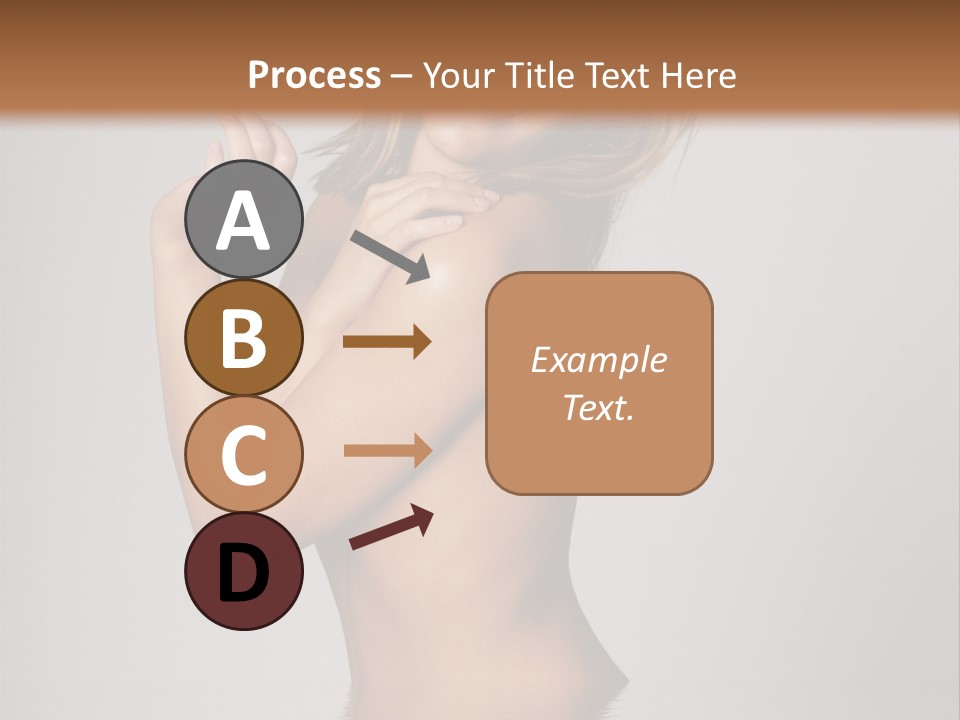 Process – Your Title Text Here

A

B

C

D

Example Text.